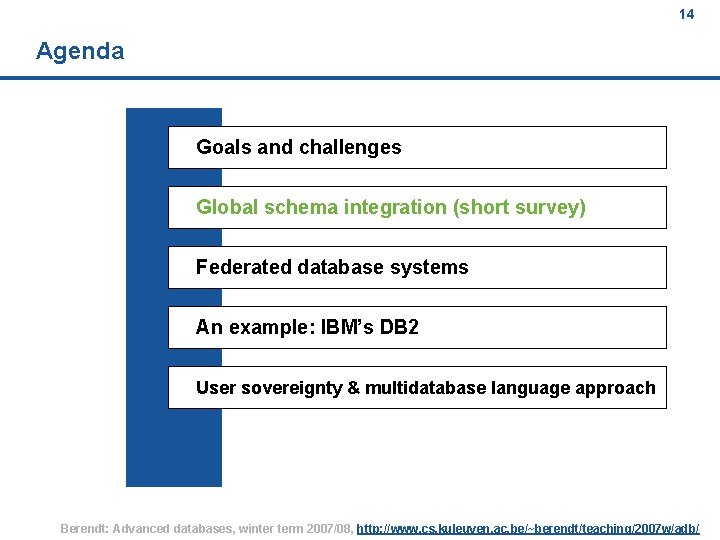 14

Agenda

Goals and challenges

Global schema integration (short survey)

Federated database systems

An example: IBM's DB2

User sovereignty & multidatabase language approach

Berendt: Advanced databases, winter term 2007/08, http://www.cs.kuleuven.ac.be/~berendt/teaching/2007w/adb/